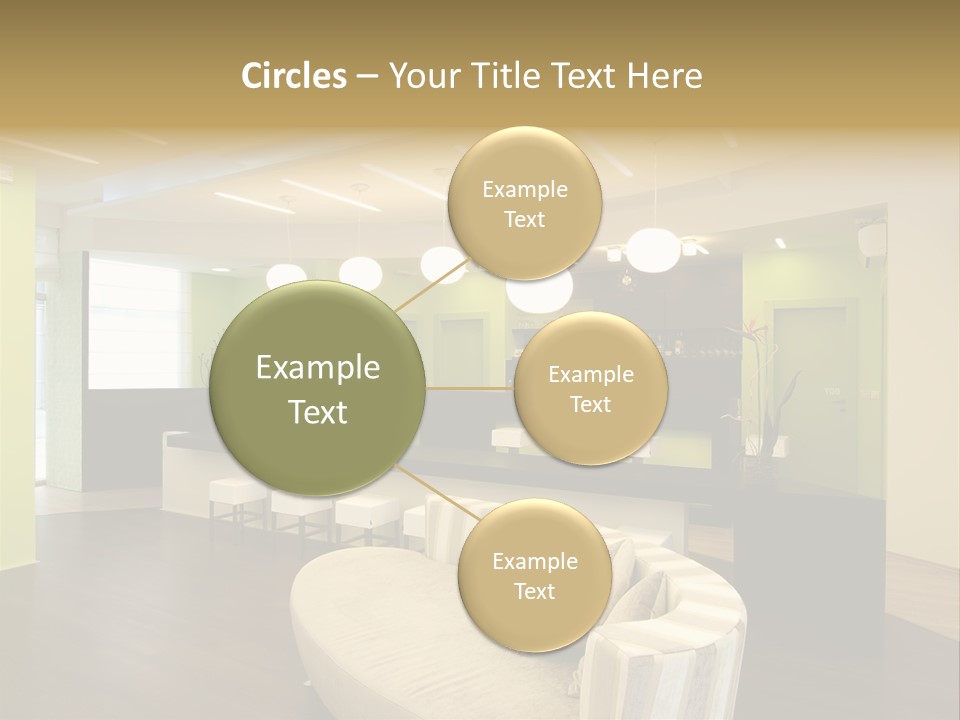 Circles – Your Title Text Here

Example Text

Example Text

Example Text

Example Text